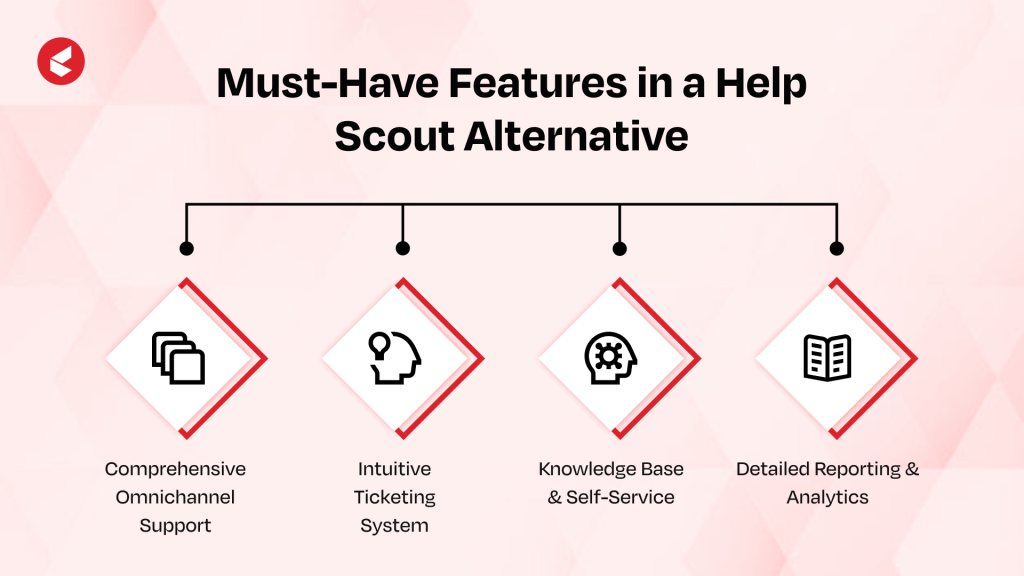 Must-Have Features in a Help Scout Alternative

Comprehensive Omnichannel Support

Intuitive Ticketing System

Knowledge Base & Self-Service

Detailed Reporting & Analytics